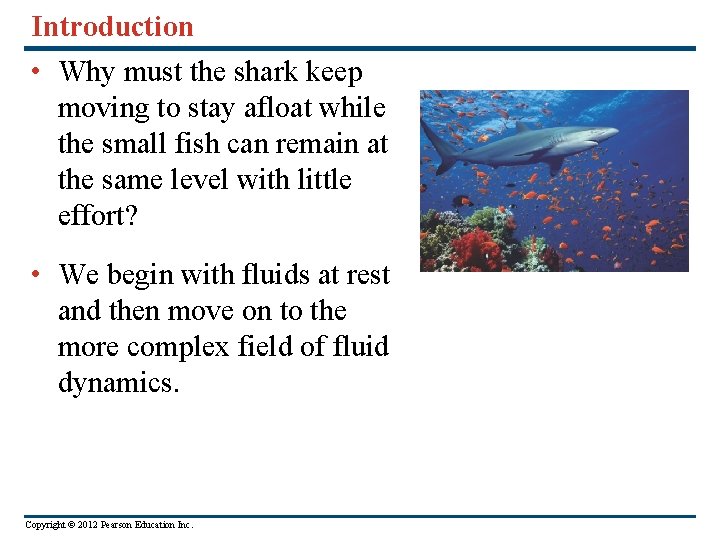 Introduction

• Why must the shark keep moving to stay afloat while the small fish can remain at the same level with little effort?

• We begin with fluids at rest and then move on to the more complex field of fluid dynamics.

Copyright © 2012 Pearson Education Inc.